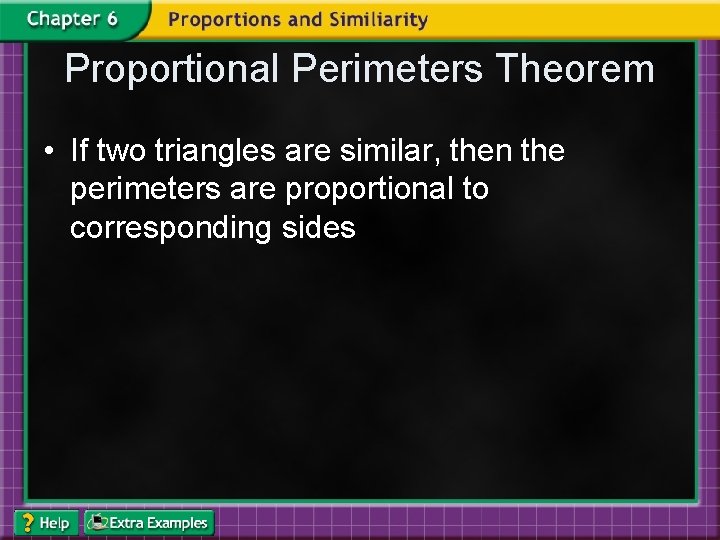 Chapter 6 Proportions and Similiarity

Proportional Perimeters Theorem

• If two triangles are similar, then the perimeters are proportional to corresponding sides

? Help Extra Examples